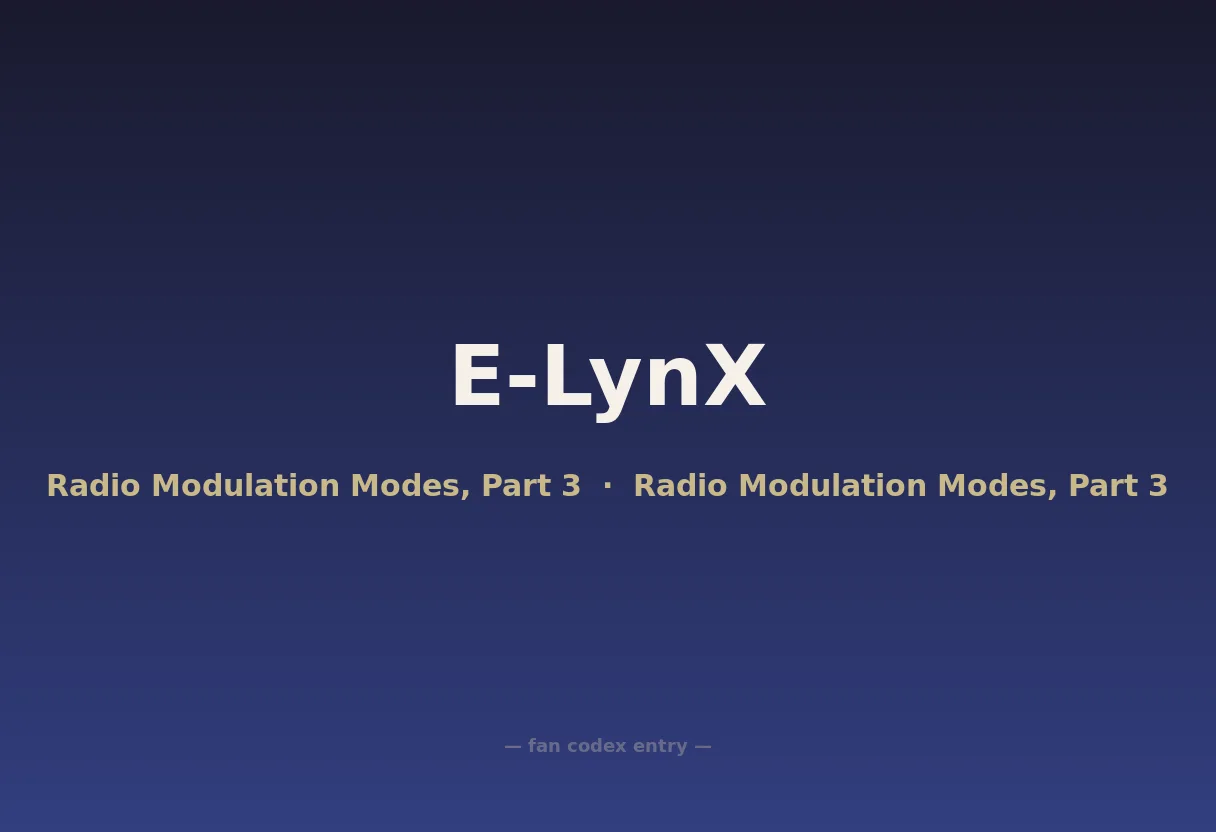 E-LynX

Radio Modulation Modes, Part 3 · Radio Modulation Modes, Part 3

— fan codex entry —